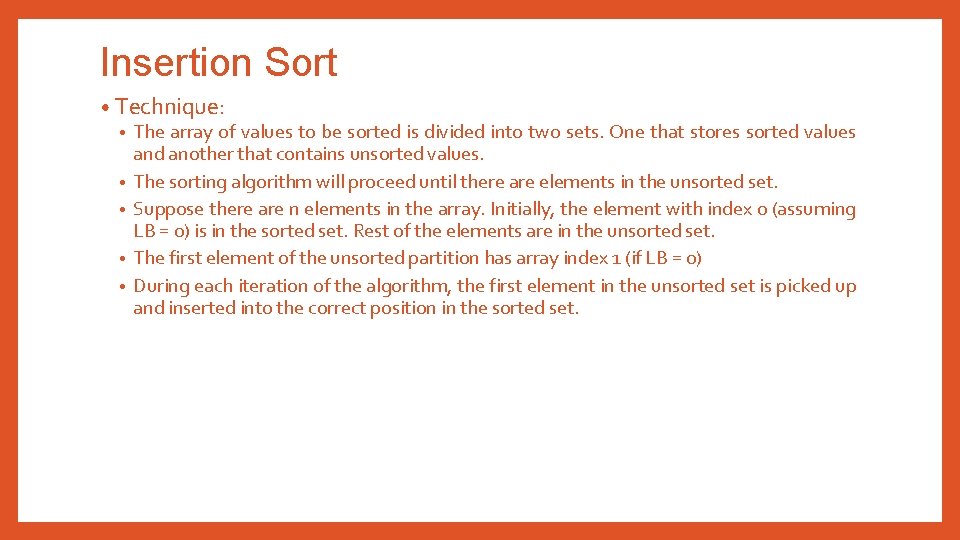 Insertion Sort

• Technique:

• The array of values to be sorted is divided into two sets. One that stores sorted values and another that contains unsorted values.

• The sorting algorithm will proceed until there are elements in the unsorted set.

• Suppose there are n elements in the array. Initially, the element with index 0 (assuming LB = 0) is in the sorted set. Rest of the elements are in the unsorted set.

• The first element of the unsorted partition has array index 1 (if LB = 0)

• During each iteration of the algorithm, the first element in the unsorted set is picked up and inserted into the correct position in the sorted set.